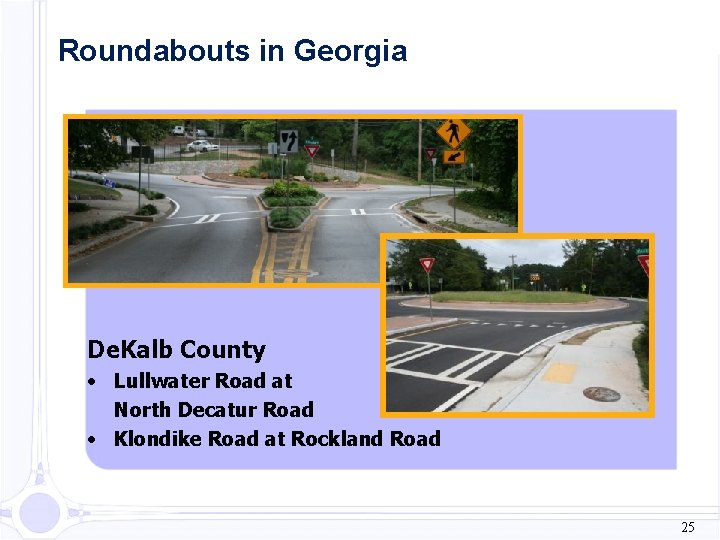 Roundabouts in Georgia

DeKalb County
• Lullwater Road at North Decatur Road
• Klondike Road at Rockland Road

25